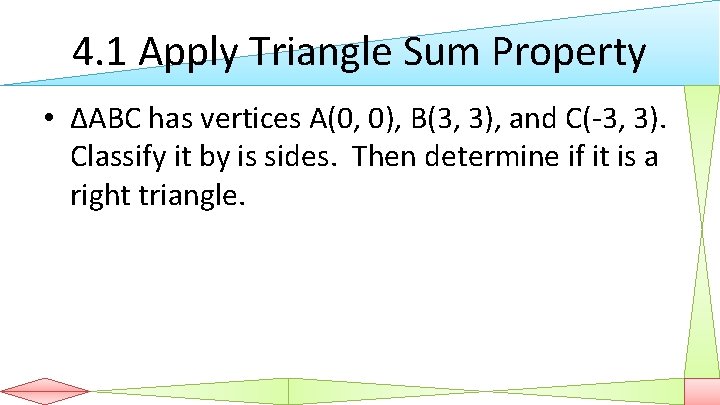 4.1 Apply Triangle Sum Property

• ΔABC has vertices A(0, 0), B(3, 3), and C(-3, 3). Classify it by is sides. Then determine if it is a right triangle.